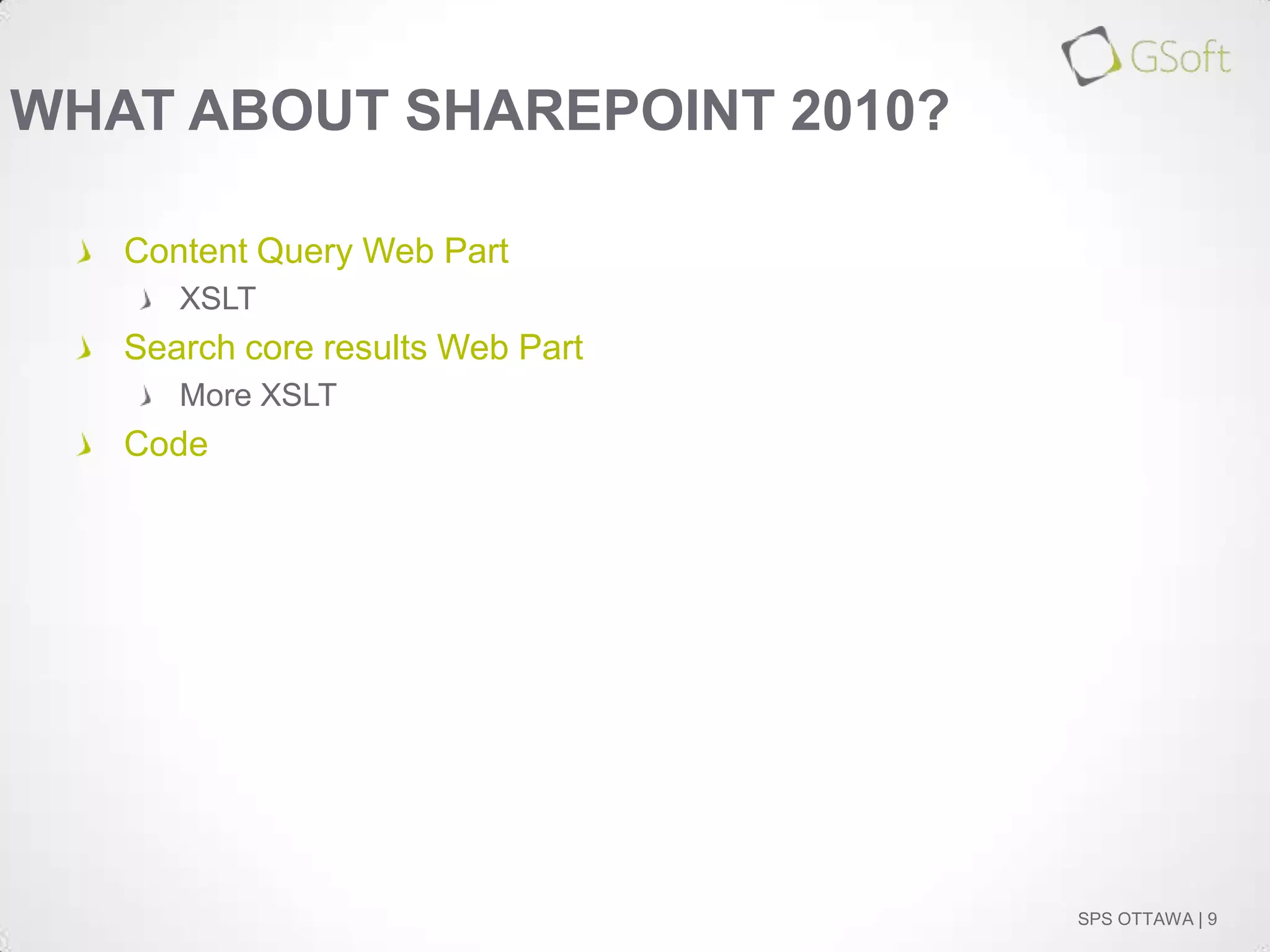 GSoft

WHAT ABOUT SHAREPOINT 2010?

Content Query Web Part
XSLT
Search core results Web Part
More XSLT
Code

SPS OTTAWA | 9